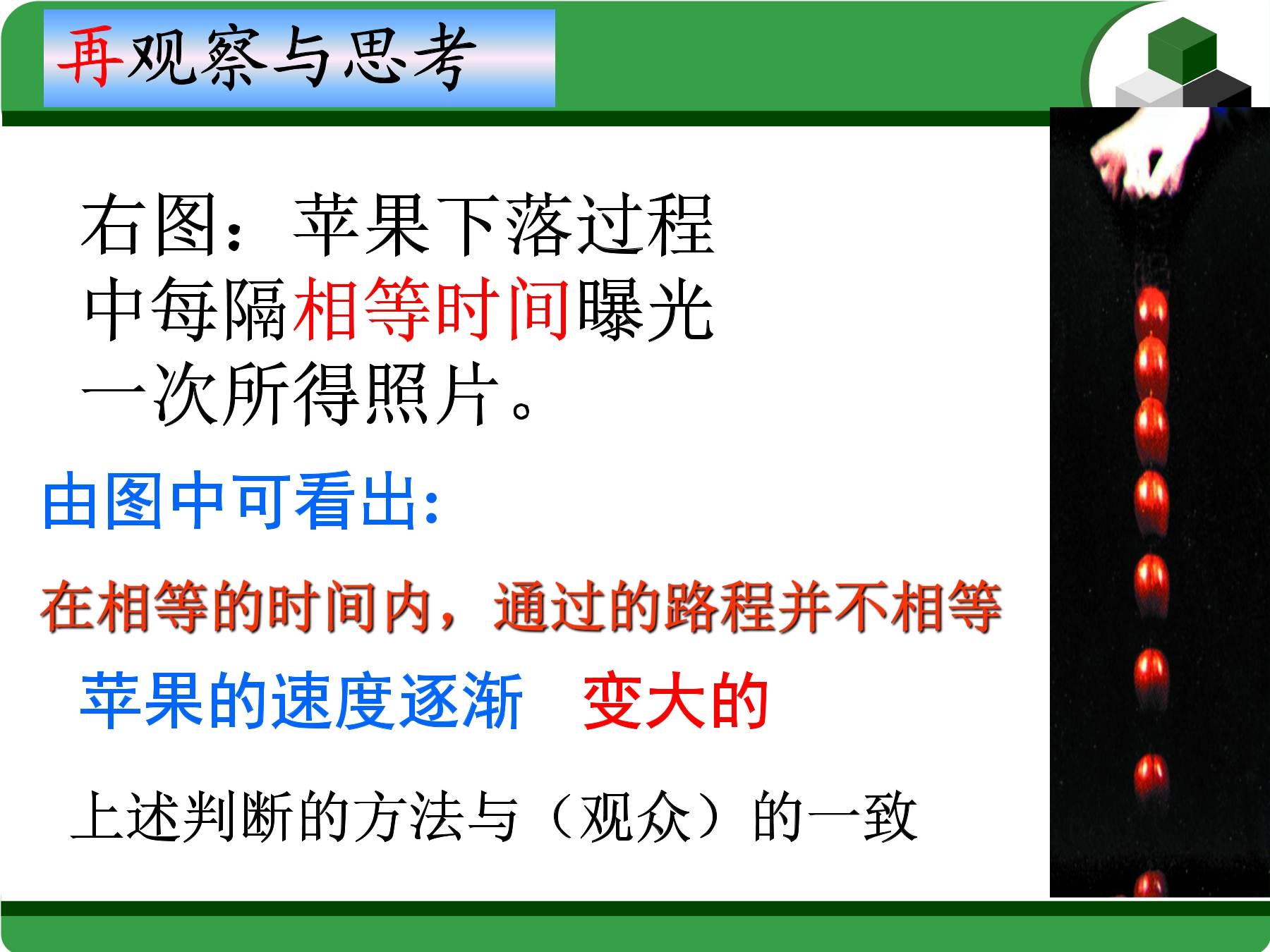 再观察与思考

右图：苹果下落过程中每隔相等时间曝光一次所得照片。

由图中可看出:

在相等的时间内，通过的路程并不相等

苹果的速度逐渐　变大的

上述判断的方法与（观众）的一致